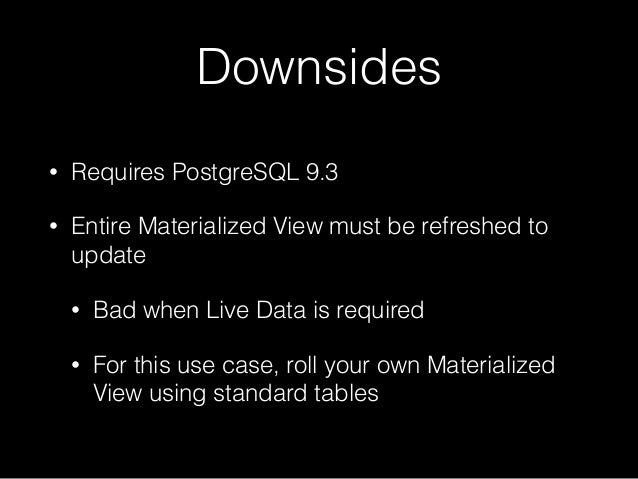 Downsides

• Requires PostgreSQL 9.3

• Entire Materialized View must be refreshed to update

• Bad when Live Data is required

• For this use case, roll your own Materialized View using standard tables